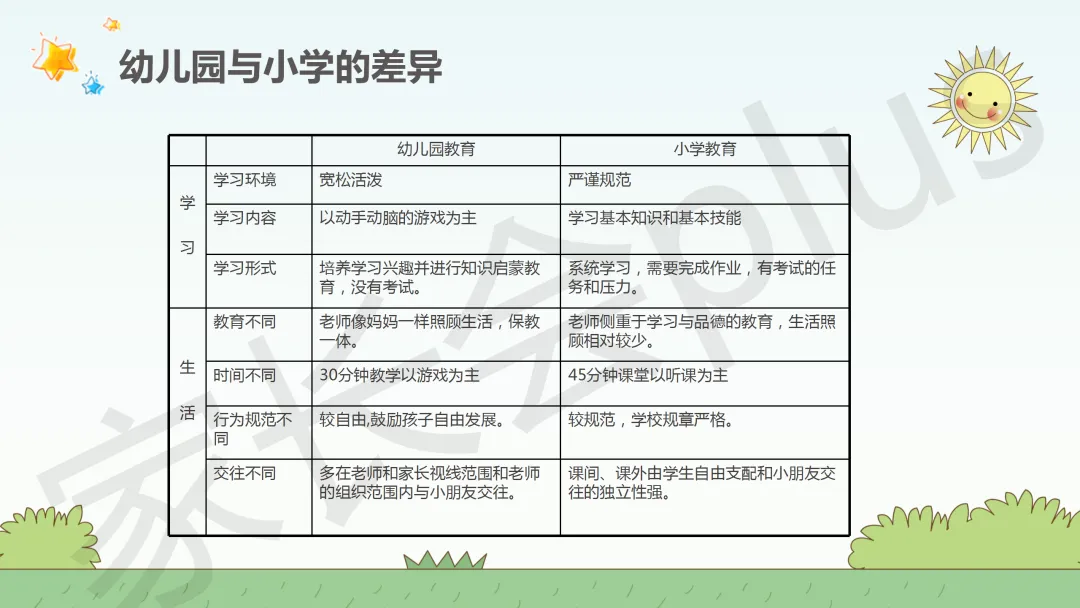 幼儿园与小学的差异

|  |  | 幼儿园教育 | 小学教育 |
|---|---|---|---|
| 学习 | 学习环境 | 宽松活泼 | 严谨规范 |
|  | 学习内容 | 以动手动脑的游戏为主 | 学习基本知识和基本技能 |
|  | 学习形式 | 培养学习兴趣并进行知识启蒙教育，没有考试。 | 系统学习，需要完成作业，有考试的任务和压力。 |
| 生活 | 教育不同 | 老师像妈妈一样照顾生活，保教一体。 | 老师侧重于学习与品德的教育，生活照顾相对较少。 |
|  | 时间不同 | 30分钟教学以游戏为主 | 45分钟课堂以听课为主 |
|  | 行为规范不同 | 较自由,鼓励孩子自由发展。 | 较规范，学校规章严格。 |
|  | 交往不同 | 多在老师和家长视线范围和老师的组织范围内与小朋友交往。 | 课间、课外由学生自由支配和小朋友交往的独立性强。 |

家长会plus